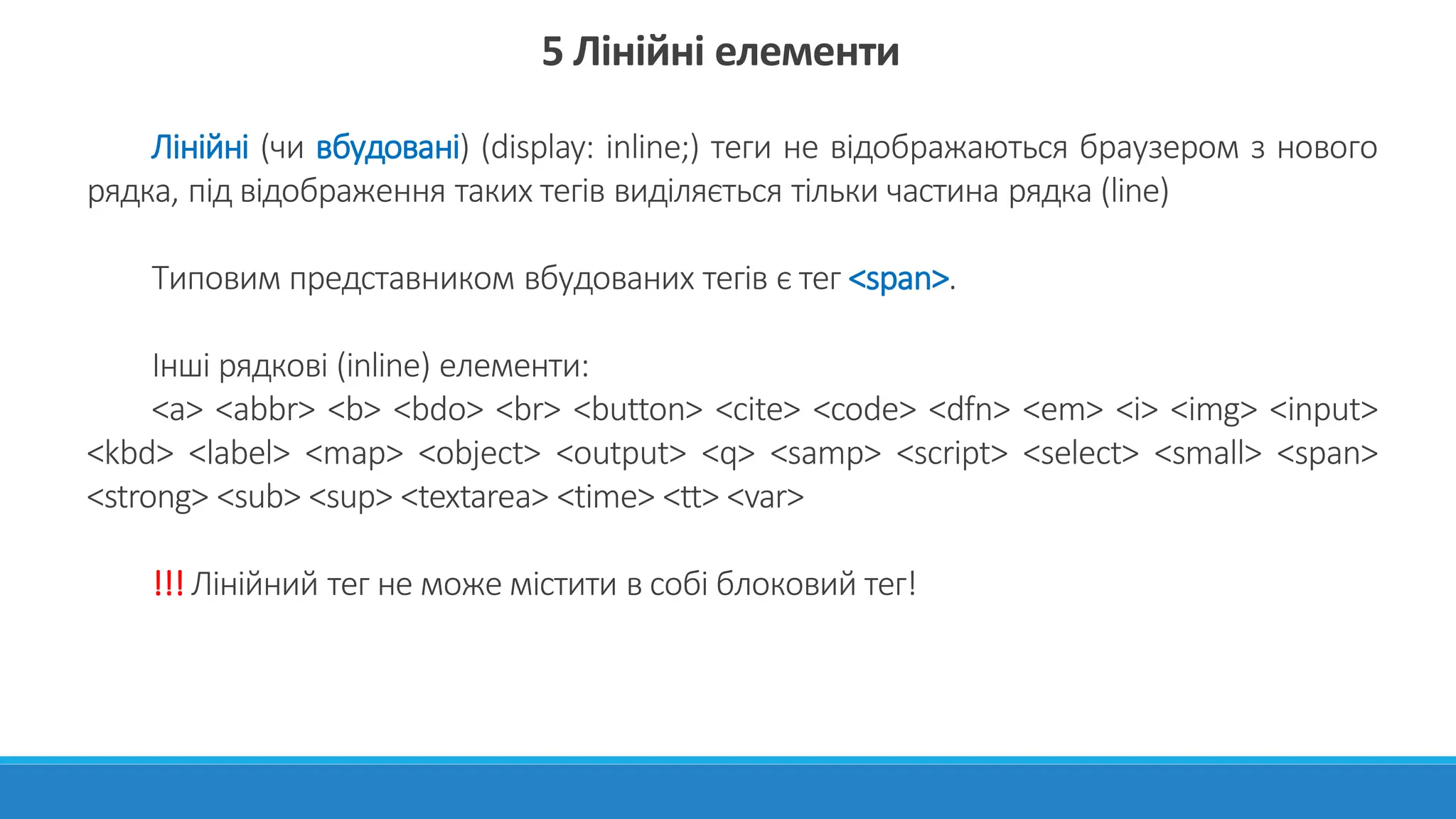 5 Лінійні елементи

Лінійні (чи вбудовані) (display: inline;) теги не відображаються браузером з нового рядка, під відображення таких тегів виділяється тільки частина рядка (line)

Типовим представником вбудованих тегів є тег <span>.

Інші рядкові (inline) елементи:
<a> <abbr> <b> <bdo> <br> <button> <cite> <code> <dfn> <em> <i> <img> <input> <kbd> <label> <map> <object> <output> <q> <samp> <script> <select> <small> <span> <strong> <sub> <sup> <textarea> <time> <tt> <var>

!!! Лінійний тег не може містити в собі блоковий тег!